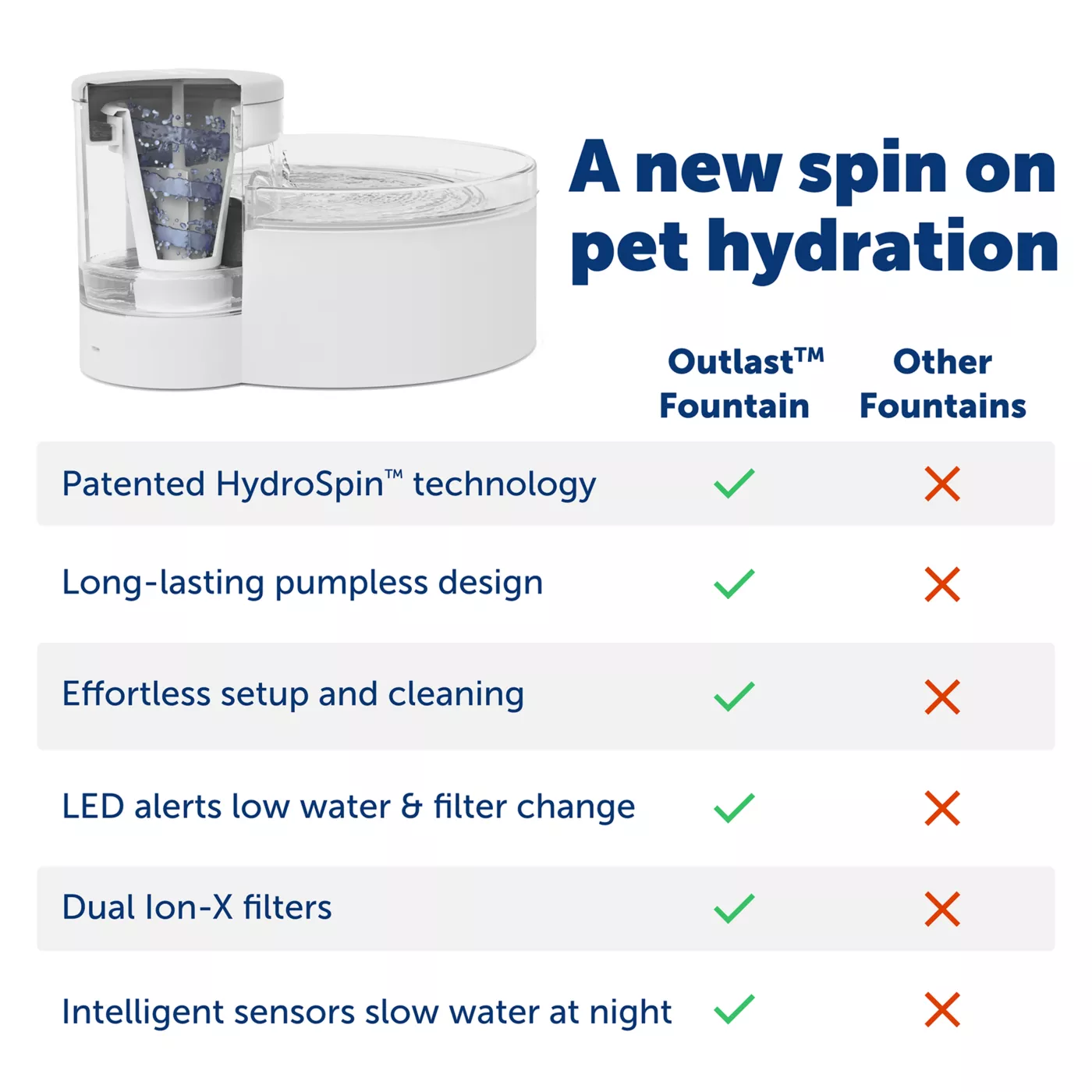 A new spin on pet hydration

| | Outlast™ Fountain | Other Fountains |
|---|---|---|
| Patented HydroSpin™ technology | ✓ | ✗ |
| Long-lasting pumpless design | ✓ | ✗ |
| Effortless setup and cleaning | ✓ | ✗ |
| LED alerts low water & filter change | ✓ | ✗ |
| Dual Ion-X filters | ✓ | ✗ |
| Intelligent sensors slow water at night | ✓ | ✗ |